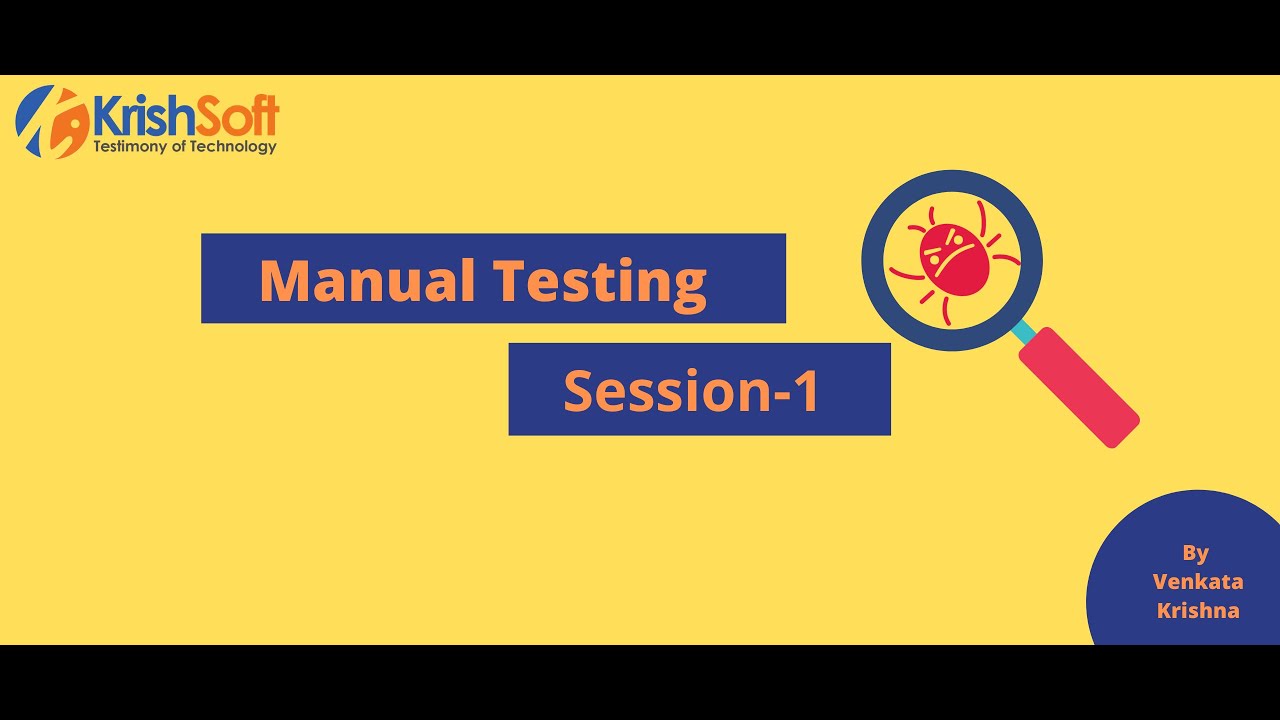 KrishSoft
Testimony of Technology

Manual Testing

Session-1

By
Venkata
Krishna